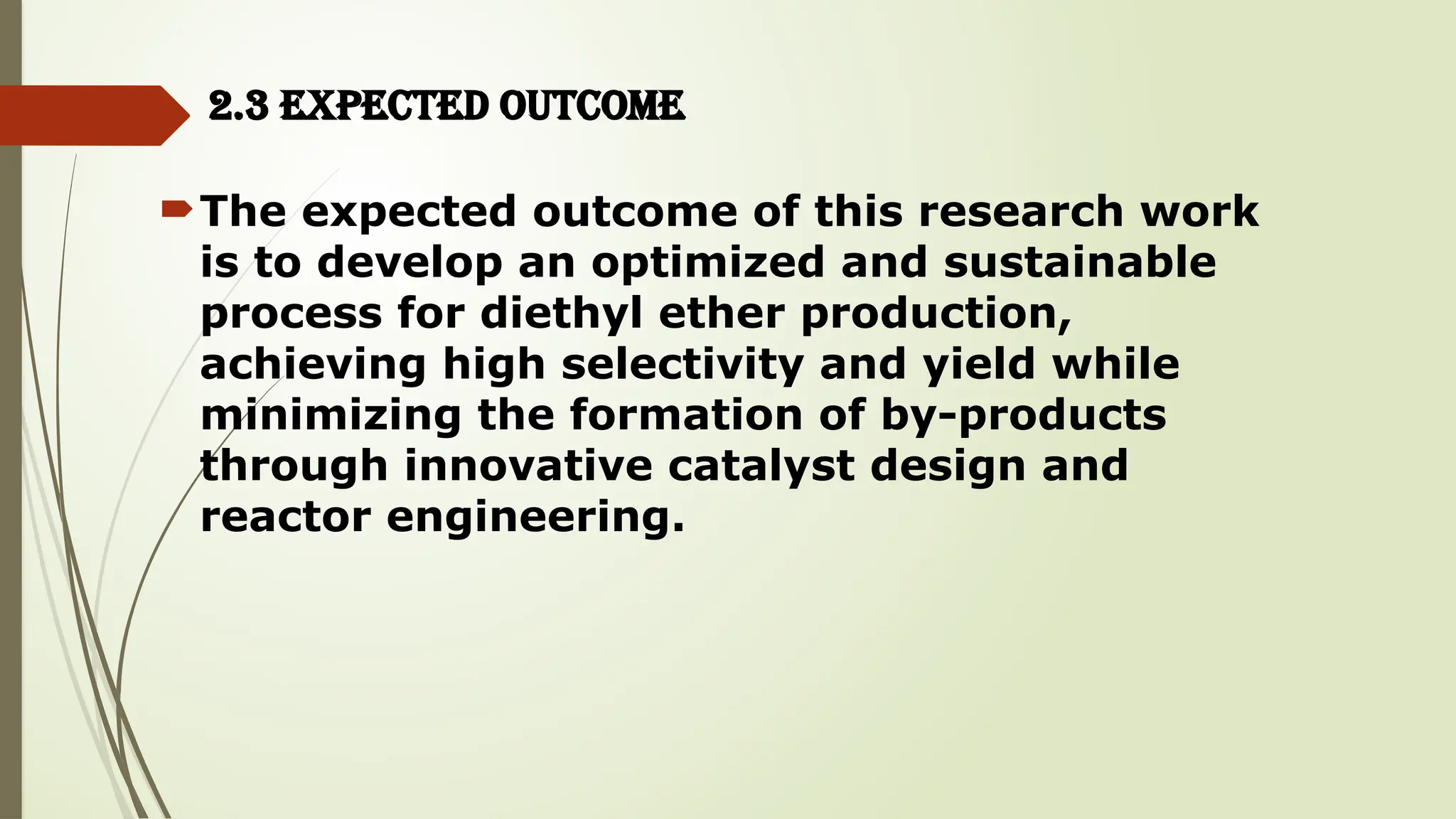 2.3 EXPECTED OUTCOME

The expected outcome of this research work is to develop an optimized and sustainable process for diethyl ether production, achieving high selectivity and yield while minimizing the formation of by-products through innovative catalyst design and reactor engineering.